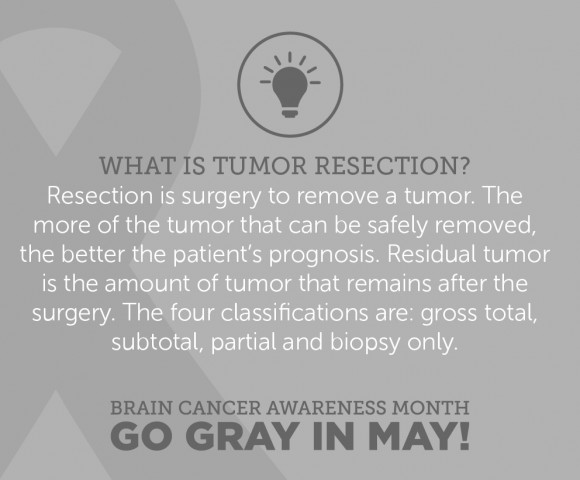 WHAT IS TUMOR RESECTION?

Resection is surgery to remove a tumor. The more of the tumor that can be safely removed, the better the patient's prognosis. Residual tumor is the amount of tumor that remains after the surgery. The four classifications are: gross total, subtotal, partial and biopsy only.

BRAIN CANCER AWARENESS MONTH

GO GRAY IN MAY!